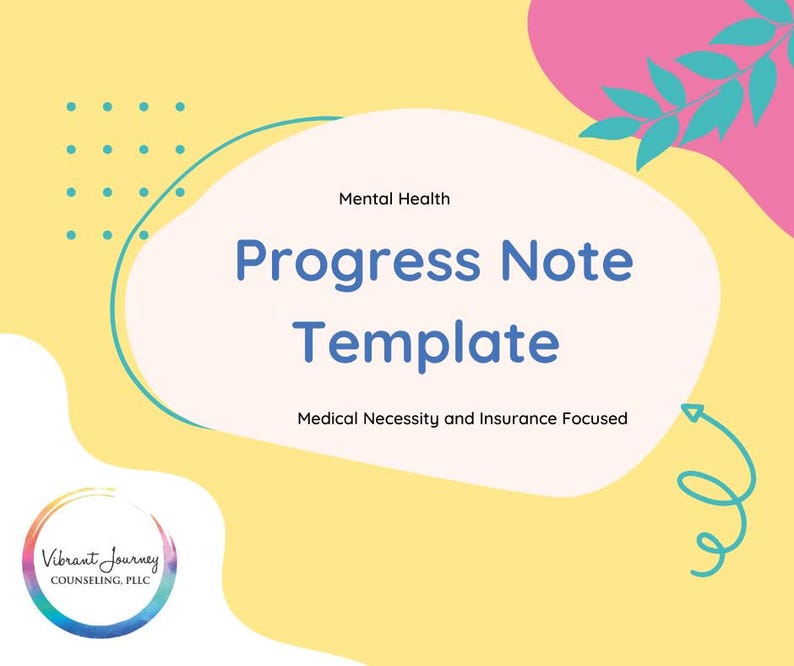 Mental Health

Progress Note Template

Medical Necessity and Insurance Focused

Vibrant Journey
COUNSELING, PLLC